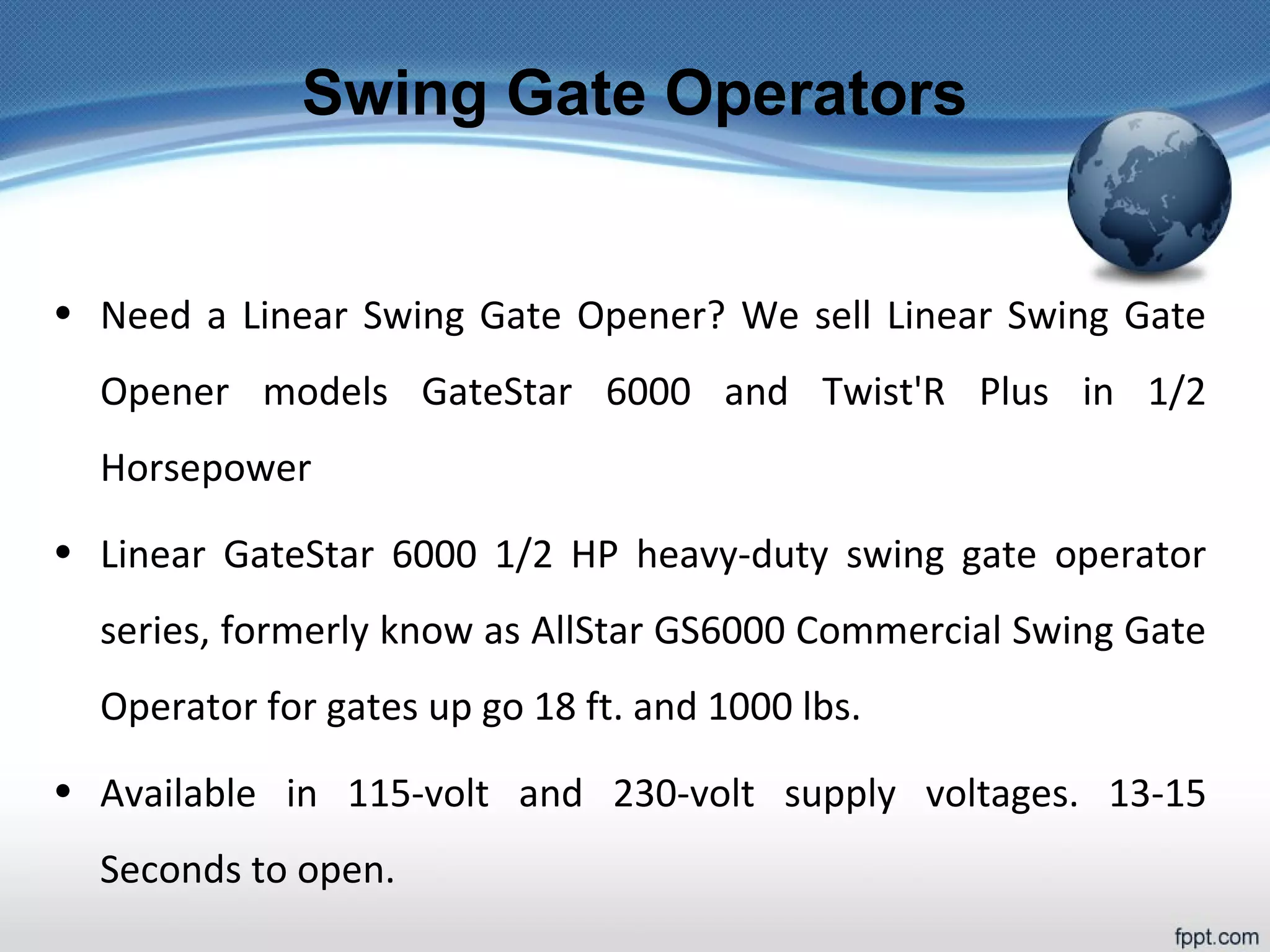 Swing Gate Operators

• Need a Linear Swing Gate Opener? We sell Linear Swing Gate Opener models GateStar 6000 and Twist'R Plus in 1/2 Horsepower

• Linear GateStar 6000 1/2 HP heavy-duty swing gate operator series, formerly know as AllStar GS6000 Commercial Swing Gate Operator for gates up go 18 ft. and 1000 lbs.

• Available in 115-volt and 230-volt supply voltages. 13-15 Seconds to open.

fppt.com